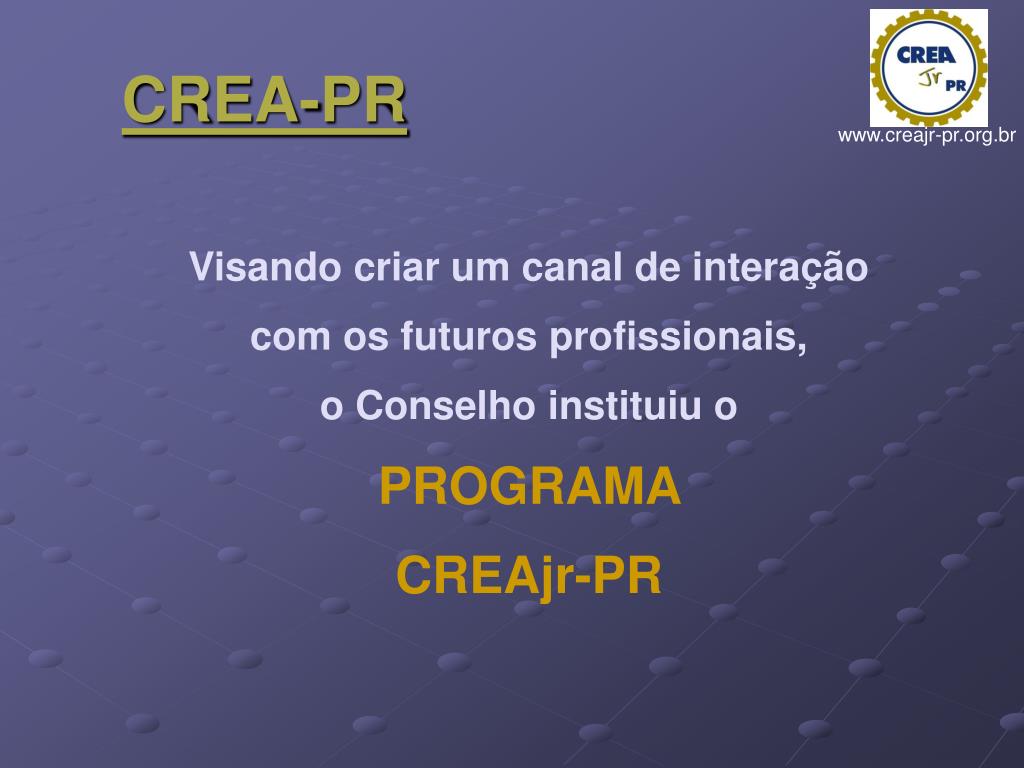 CREA-PR

CREA Jr PR

www.creajr-pr.org.br

Visando criar um canal de interação com os futuros profissionais, o Conselho instituiu o

PROGRAMA

CREAjr-PR